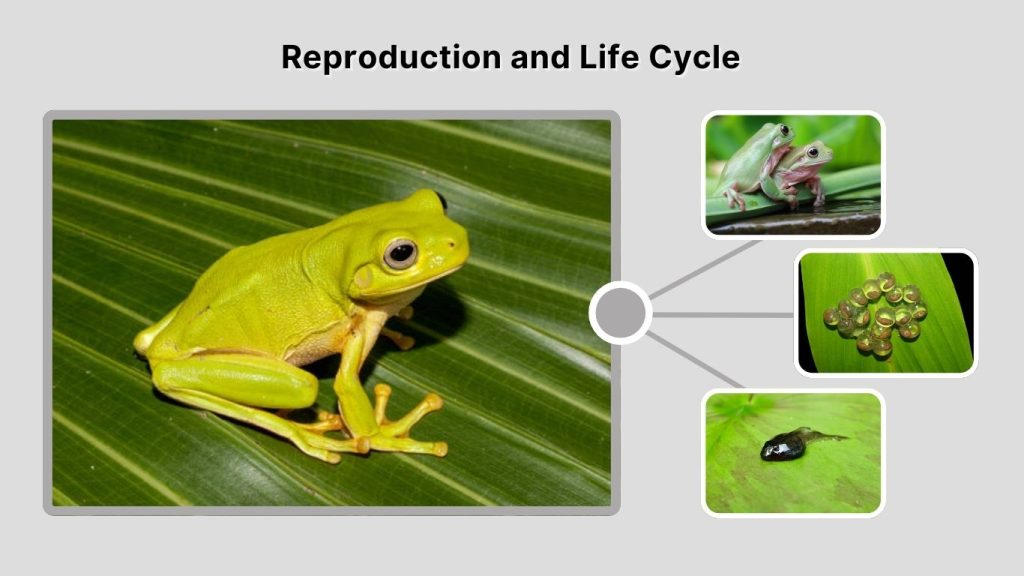 Reproduction and Life Cycle